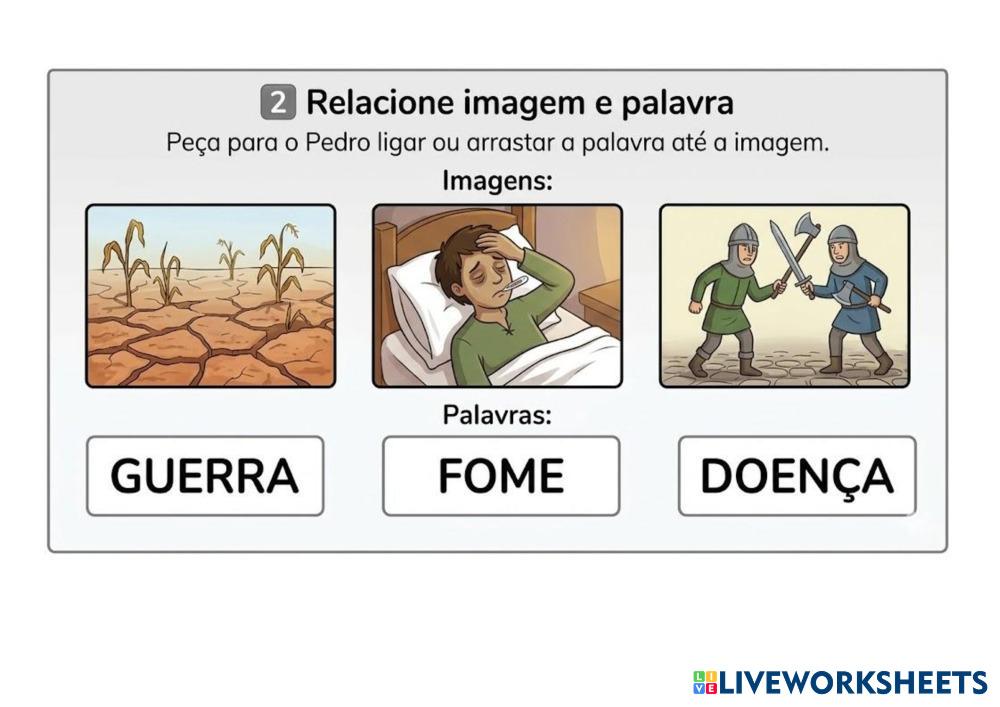 2 Relacione imagem e palavra

Peça para o Pedro ligar ou arrastar a palavra até a imagem.

Imagens:

Palavras:

GUERRA

FOME

DOENÇA

LIVEWORKSHEETS